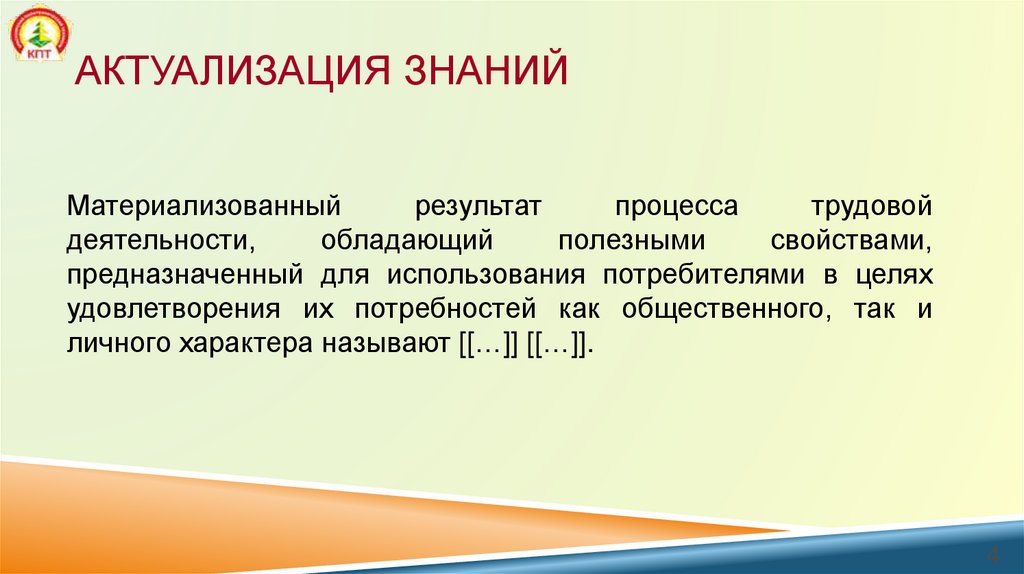 КПТ

АКТУАЛИЗАЦИЯ ЗНАНИЙ

Материализованный результат процесса трудовой деятельности, обладающий полезными свойствами, предназначенный для использования потребителями в целях удовлетворения их потребностей как общественного, так и личного характера называют [[…]] [[…]].

4